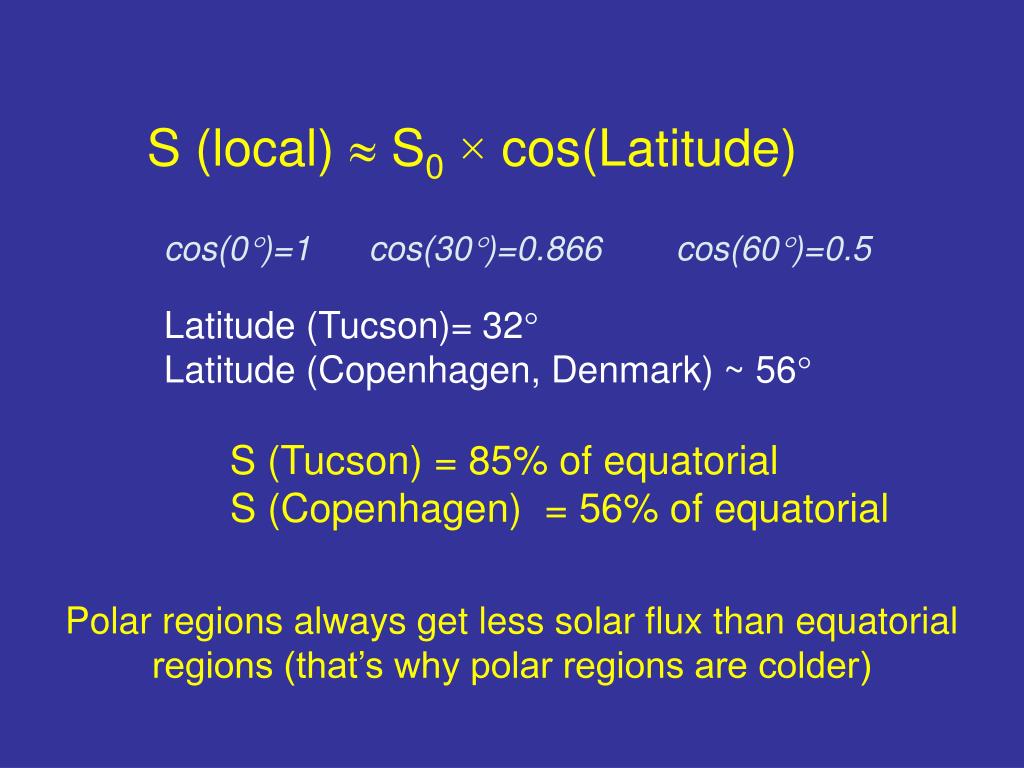 S (local) $\approx S_0 \times$ cos(Latitude)

cos(0°)=1 cos(30°)=0.866 cos(60°)=0.5

Latitude (Tucson)= 32°
Latitude (Copenhagen, Denmark) ~ 56°

S (Tucson) = 85% of equatorial
S (Copenhagen) = 56% of equatorial

Polar regions always get less solar flux than equatorial regions (that's why polar regions are colder)